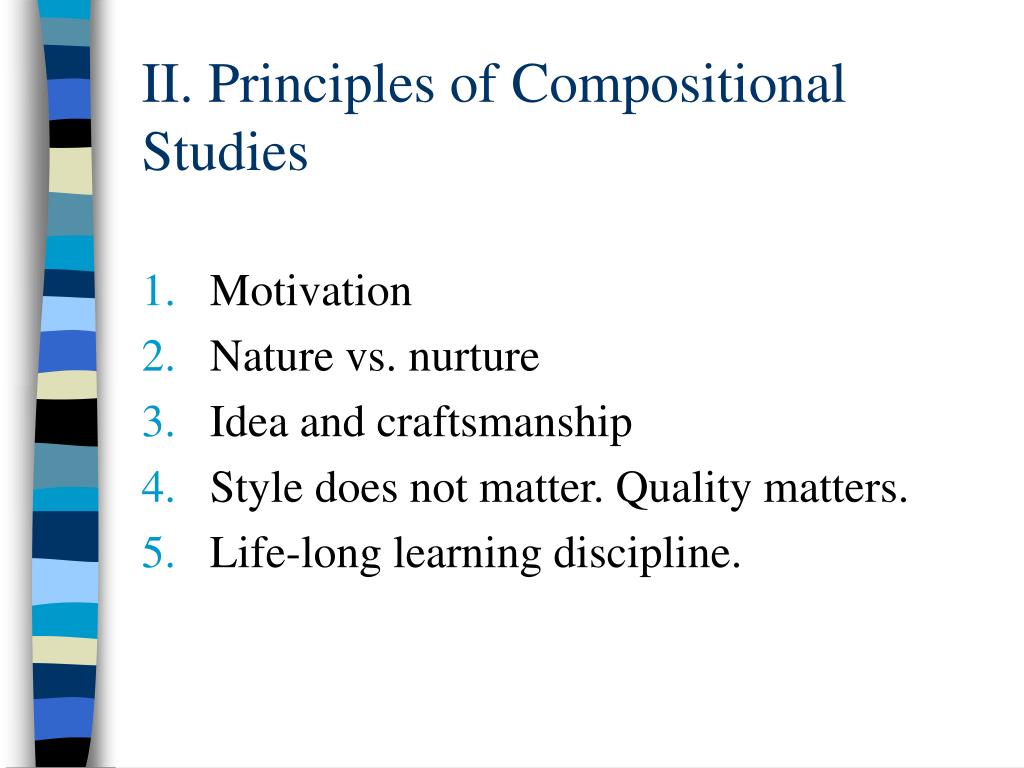 II. Principles of Compositional Studies

1. Motivation
2. Nature vs. nurture
3. Idea and craftsmanship
4. Style does not matter. Quality matters.
5. Life-long learning discipline.